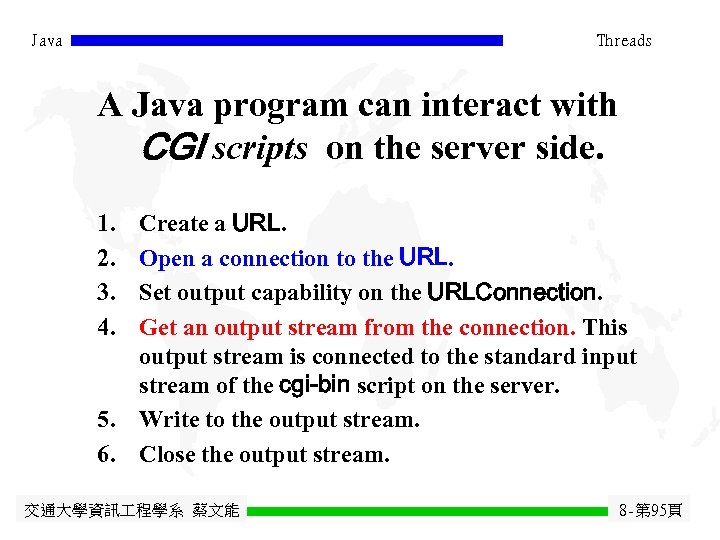 Java

Threads

A Java program can interact with CGI scripts on the server side.

1. Create a URL.
2. Open a connection to the URL.
3. Set output capability on the URLConnection.
4. Get an output stream from the connection. This output stream is connected to the standard input stream of the cgi-bin script on the server.
5. Write to the output stream.
6. Close the output stream.

交通大學資訊工程學系 蔡文能

8-第95頁